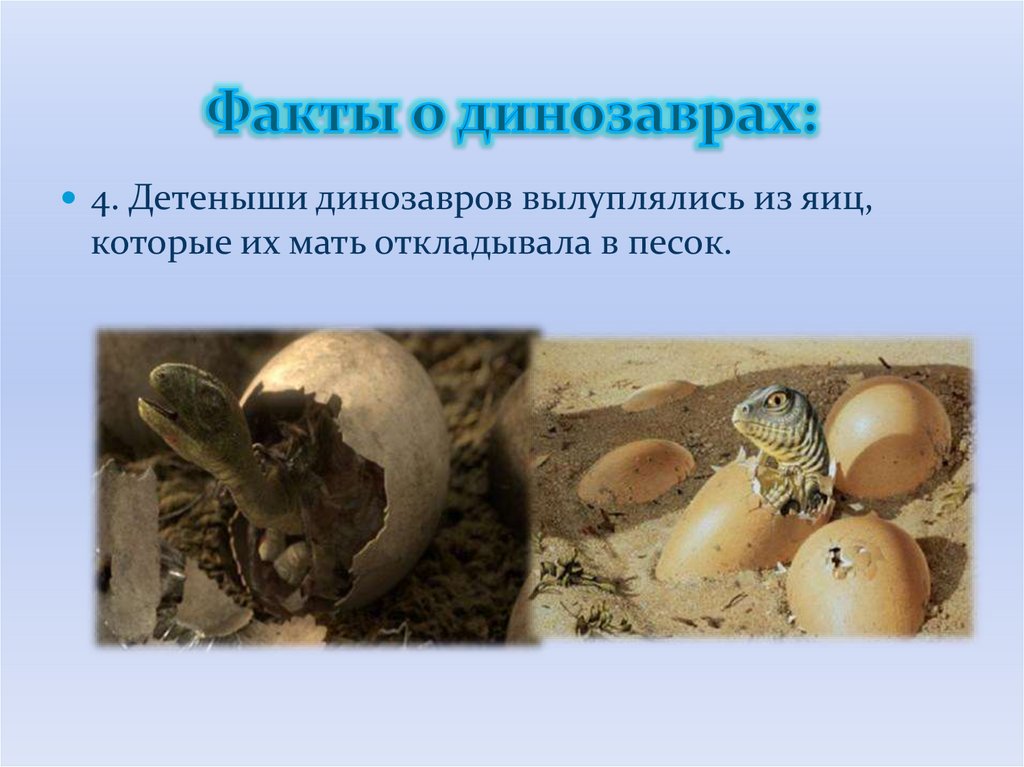 Факты о динозаврах:

4. Детеныши динозавров вылуплялись из яиц, которые их мать откладывала в песок.